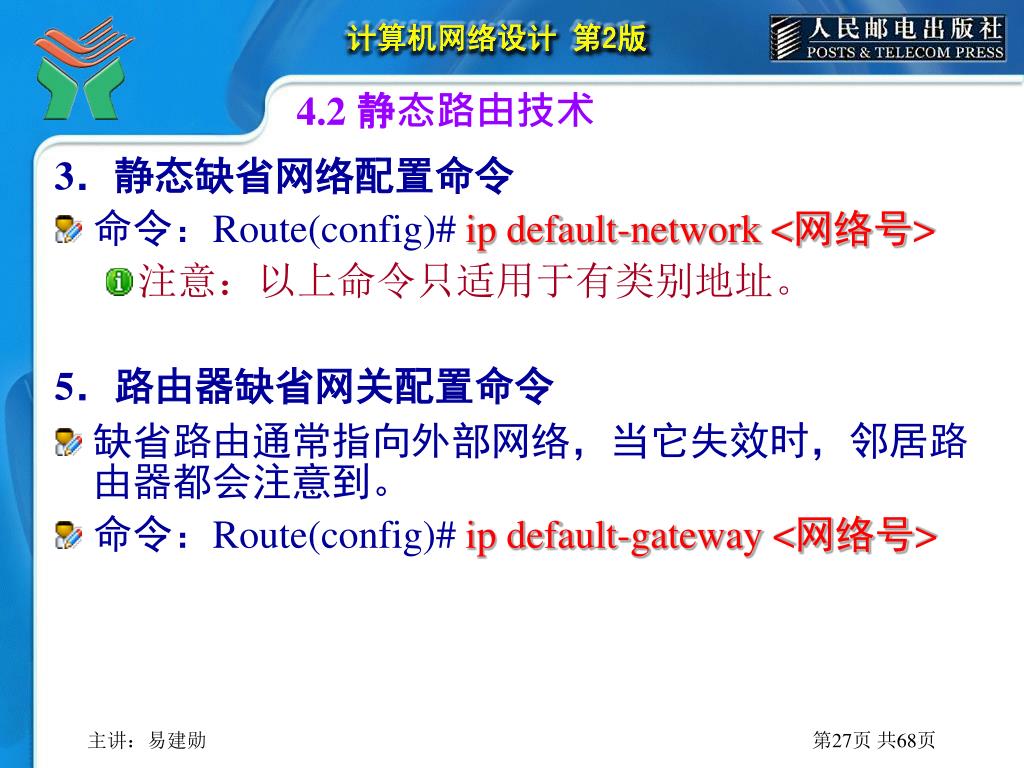 计算机网络设计 第2版

人民邮电出版社
POSTS & TELECOM PRESS

4.2 静态路由技术

3．静态缺省网络配置命令

命令：Route(config)# ip default-network <网络号>

注意：以上命令只适用于有类别地址。

5．路由器缺省网关配置命令

缺省路由通常指向外部网络，当它失效时，邻居路由器都会注意到。

命令：Route(config)# ip default-gateway <网络号>

主讲：易建勋

第27页 共68页